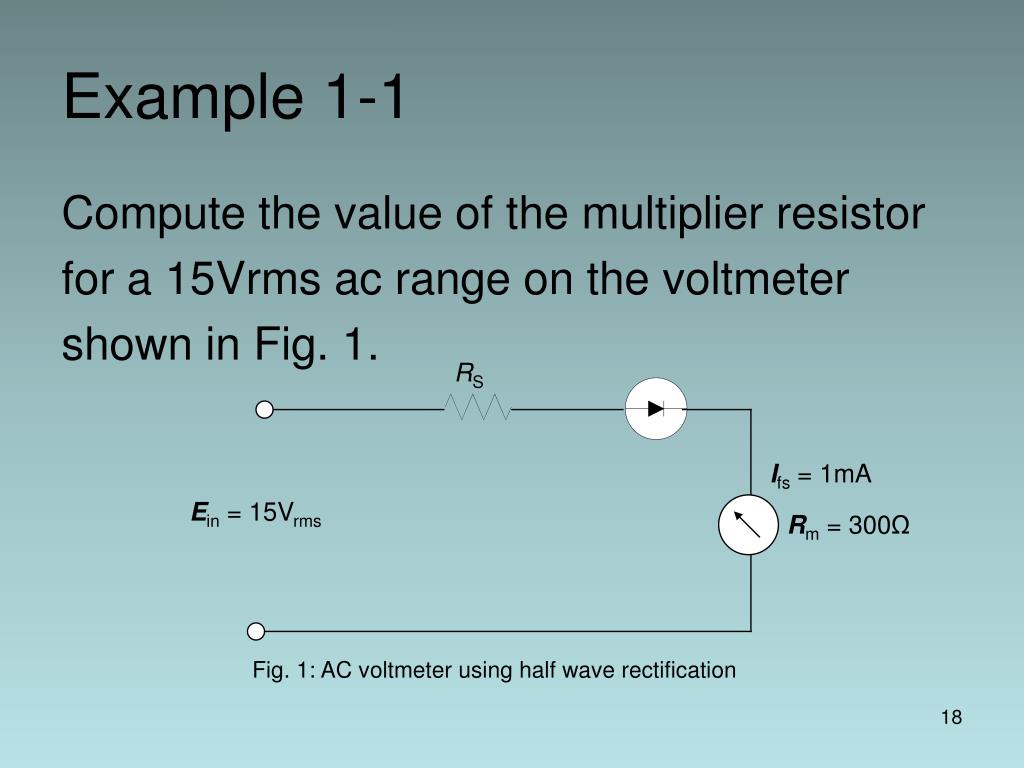 Example 1-1

Compute the value of the multiplier resistor for a 15Vrms ac range on the voltmeter shown in Fig. 1.

$R_S$

$I_{fs}$ = 1mA

$E_{in}$ = 15V$_{rms}$

$R_m$ = 300Ω

Fig. 1: AC voltmeter using half wave rectification

18